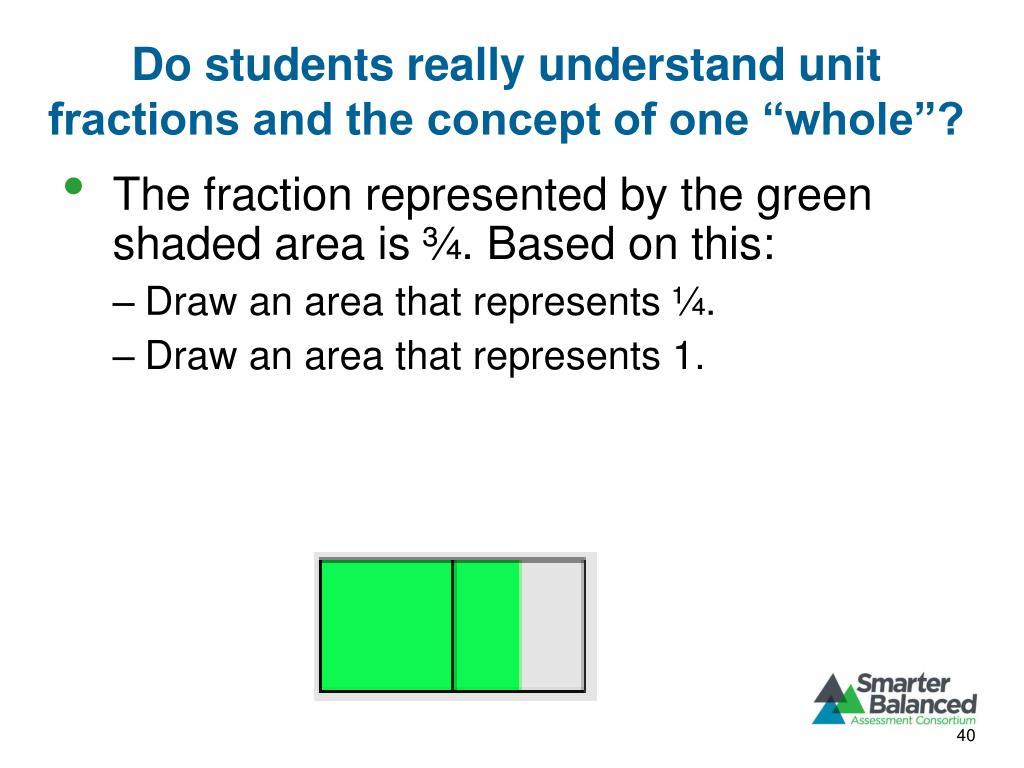 Do students really understand unit fractions and the concept of one “whole”?

• The fraction represented by the green shaded area is ¾. Based on this:
– Draw an area that represents ¼.
– Draw an area that represents 1.

Smarter Balanced Assessment Consortium

40